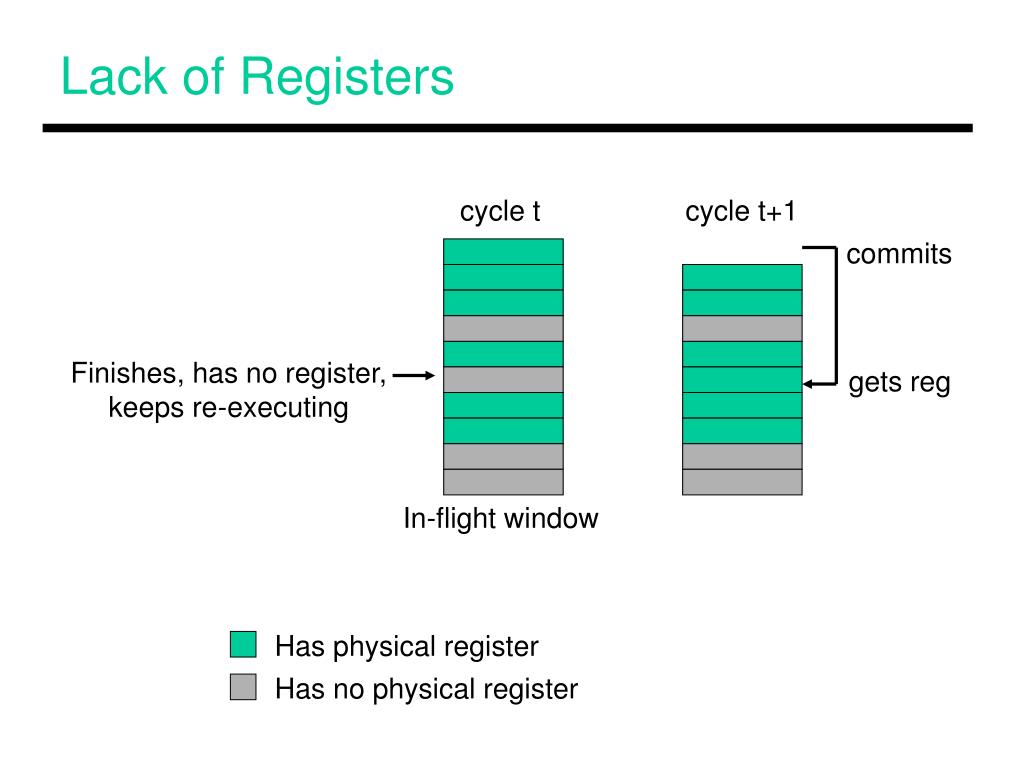 Lack of Registers

cycle t

cycle t+1

commits

Finishes, has no register, keeps re-executing

gets reg

In-flight window

Has physical register

Has no physical register